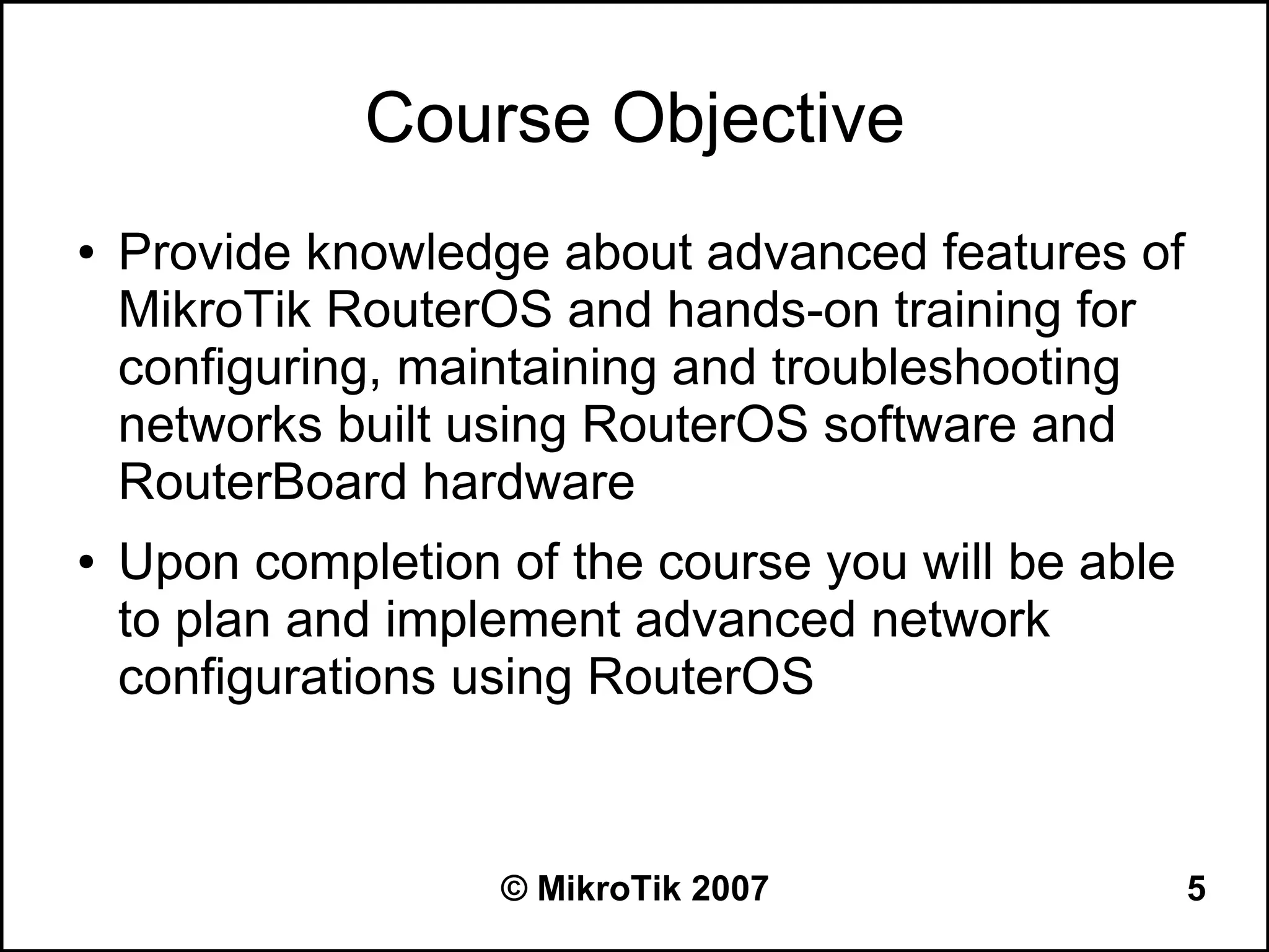 Course Objective

• Provide knowledge about advanced features of MikroTik RouterOS and hands-on training for configuring, maintaining and troubleshooting networks built using RouterOS software and RouterBoard hardware

• Upon completion of the course you will be able to plan and implement advanced network configurations using RouterOS

© MikroTik 2007

5